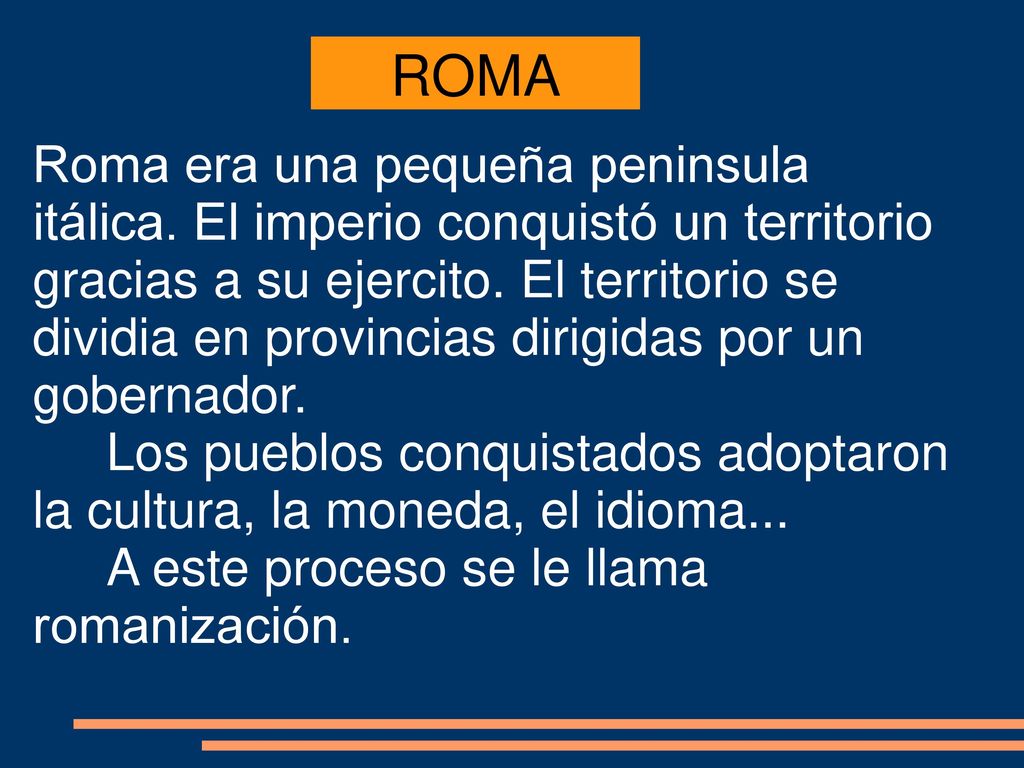 ROMA

Roma era una pequeña peninsula itálica. El imperio conquistó un territorio gracias a su ejercito. El territorio se dividia en provincias dirigidas por un gobernador.

Los pueblos conquistados adoptaron la cultura, la moneda, el idioma...

A este proceso se le llama romanización.